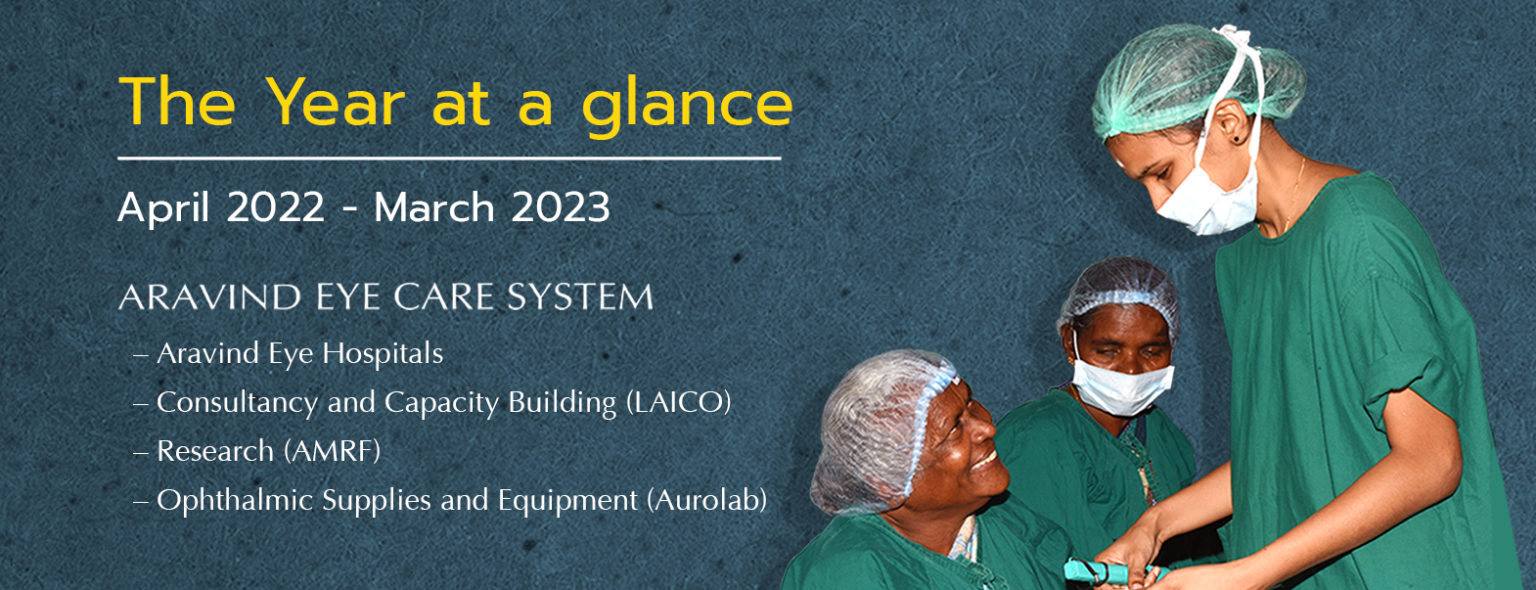 The Year at a glance

April 2022 - March 2023

ARAVIND EYE CARE SYSTEM

– Aravind Eye Hospitals
– Consultancy and Capacity Building (LAICO)
– Research (AMRF)
– Ophthalmic Supplies and Equipment (Aurolab)